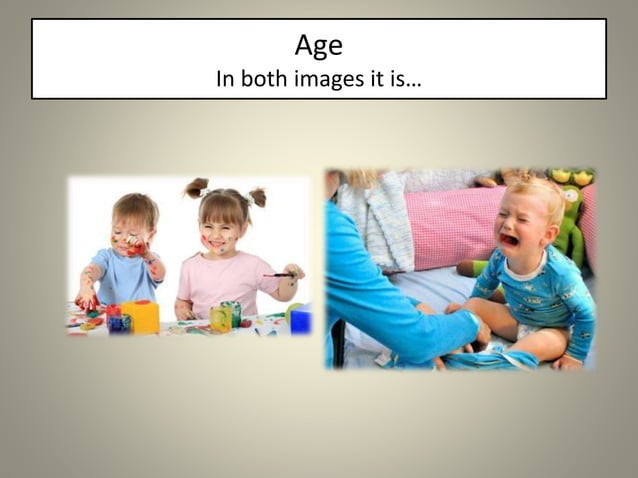 Age
In both images it is…